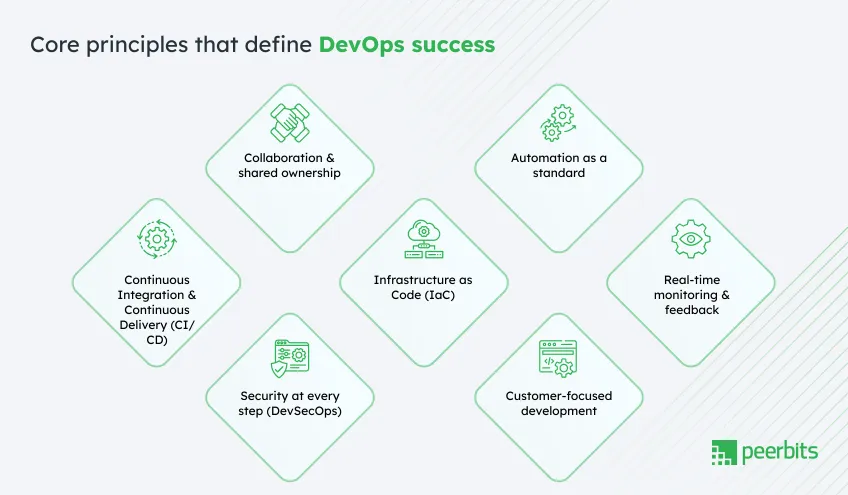 Core principles that define DevOps success

Collaboration & shared ownership

Automation as a standard

Continuous Integration & Continuous Delivery (CI/CD)

Infrastructure as Code (IaC)

Real-time monitoring & feedback

Security at every step (DevSecOps)

Customer-focused development

peerbits